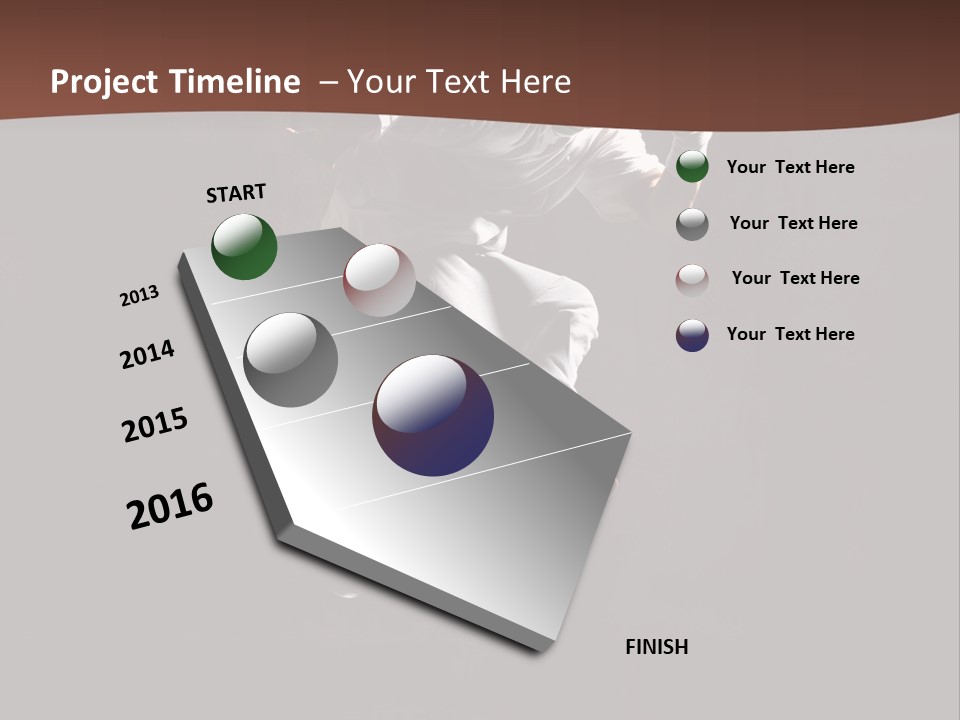 Project Timeline – Your Text Here

START

2013

2014

2015

2016

FINISH

Your Text Here

Your Text Here

Your Text Here

Your Text Here